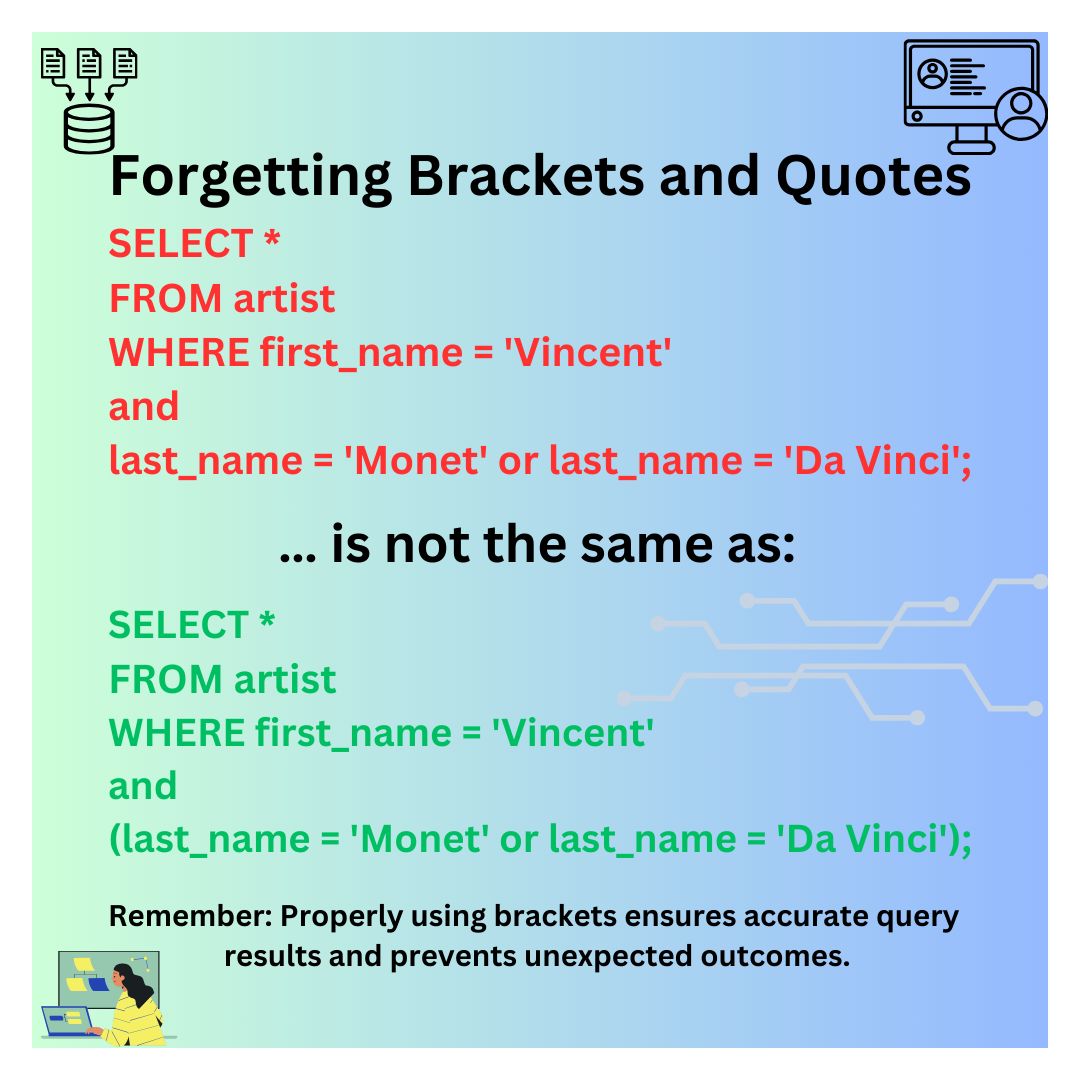 Forgetting Brackets and Quotes

SELECT *
FROM artist
WHERE first_name = 'Vincent'
and
last_name = 'Monet' or last_name = 'Da Vinci';

... is not the same as:

SELECT *
FROM artist
WHERE first_name = 'Vincent'
and
(last_name = 'Monet' or last_name = 'Da Vinci');

Remember: Properly using brackets ensures accurate query results and prevents unexpected outcomes.